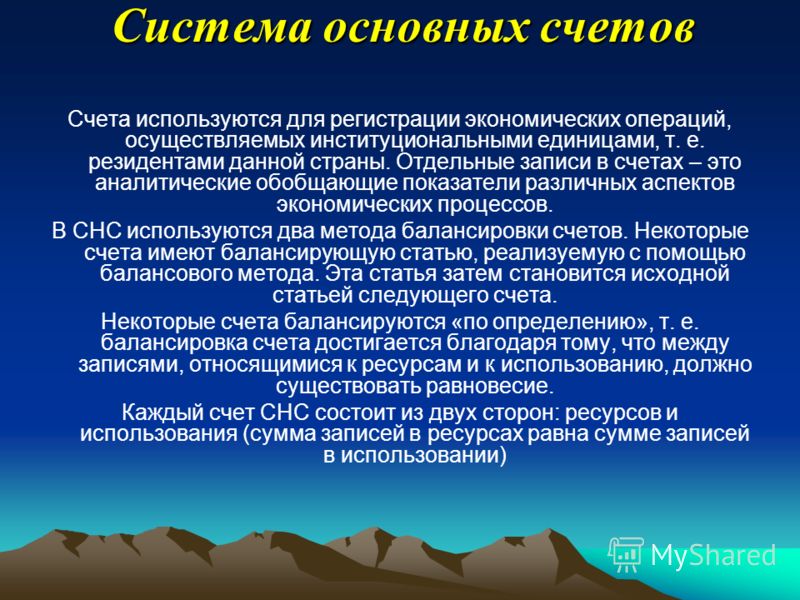 Система основных счетов

Счета используются для регистрации экономических операций, осуществляемых институциональными единицами, т. е. резидентами данной страны. Отдельные записи в счетах – это аналитические обобщающие показатели различных аспектов экономических процессов.

В СНС используются два метода балансировки счетов. Некоторые счета имеют балансирующую статью, реализуемую с помощью балансового метода. Эта статья затем становится исходной статьей следующего счета.

Некоторые счета балансируются «по определению», т. е. балансировка счета достигается благодаря тому, что между записями, относящимися к ресурсам и к использованию, должно существовать равновесие.

Каждый счет СНС состоит из двух сторон: ресурсов и использования (сумма записей в ресурсах равна сумме записей в использовании)

MyShared